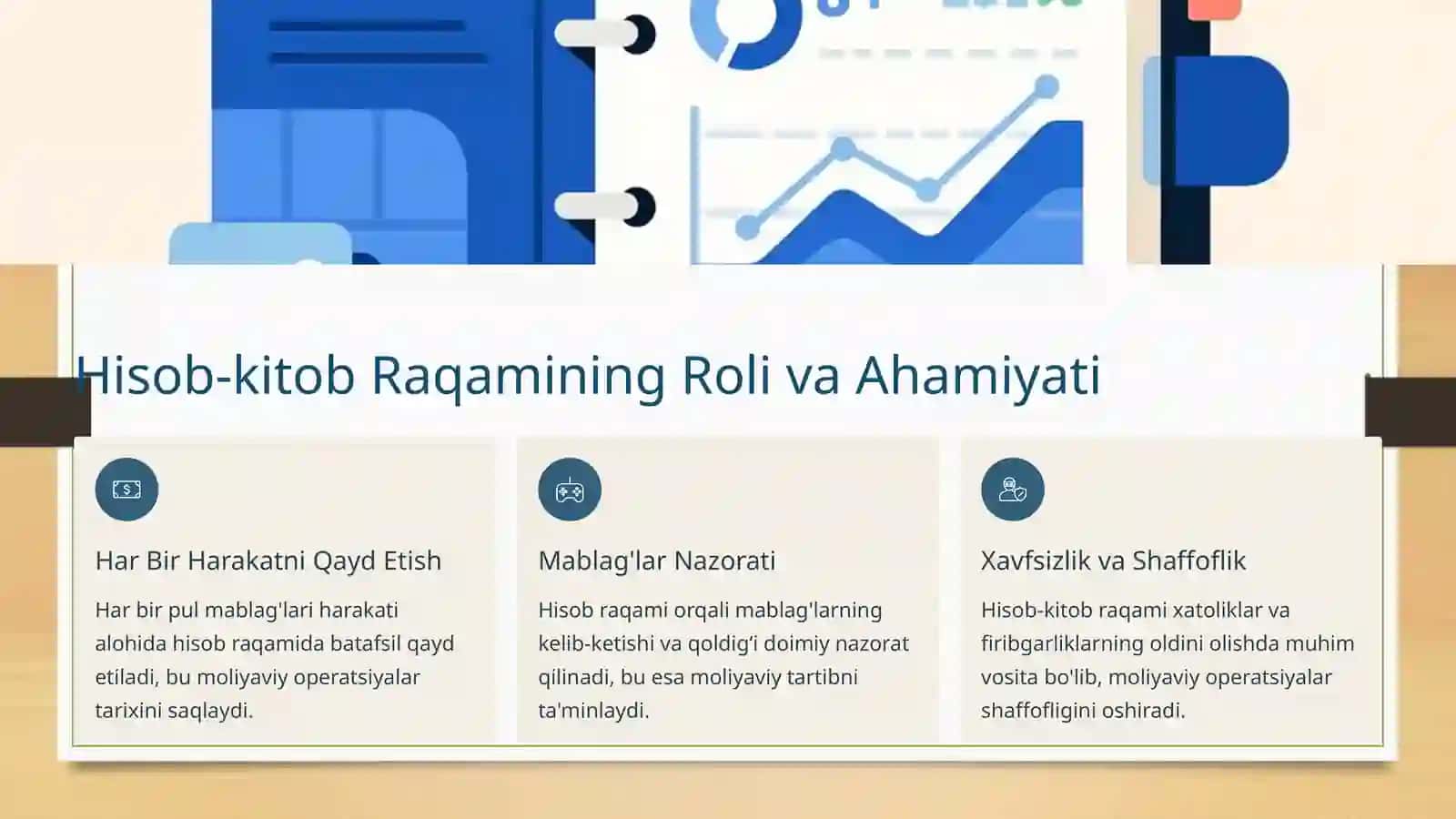 Hisob-kitob Raqamining Roli va Ahamiyati

Har Bir Harakatni Qayd Etish

Har bir pul mablag'lari harakati alohida hisob raqamida batafsil qayd etiladi, bu moliyaviy operatsiyalar tarixini saqlaydi.

Mablag'lar Nazorati

Hisob raqami orqali mablag'larning kelib-ketishi va qoldig'i doimiy nazorat qilinadi, bu esa moliyaviy tartibni ta'minlaydi.

Xavfsizlik va Shaffoflik

Hisob-kitob raqami xatoliklar va firibgarliklarning oldini olishda muhim vosita bo'lib, moliyaviy operatsiyalar shaffofligini oshiradi.